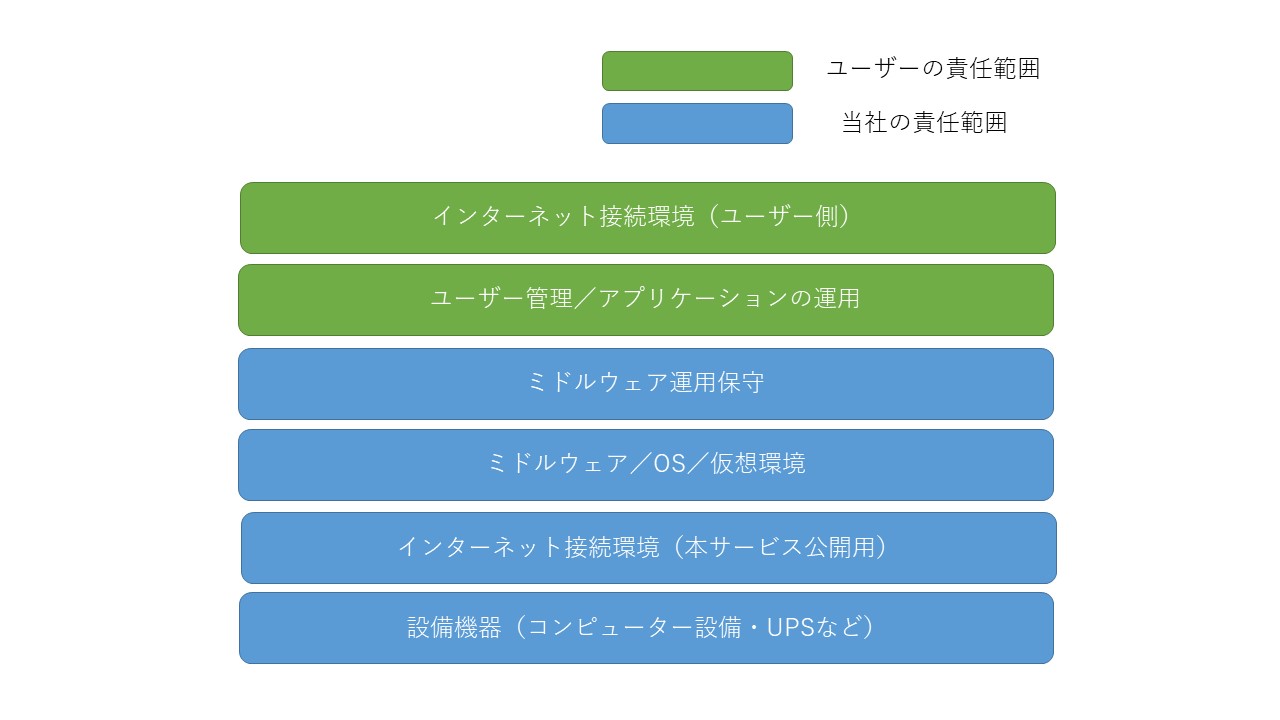 ユーザーの責任範囲

当社の責任範囲

インターネット接続環境（ユーザー側）

ユーザー管理／アプリケーションの運用

ミドルウェア運用保守

ミドルウェア／OS／仮想環境

インターネット接続環境（本サービス公開用）

設備機器（コンピューター設備・UPSなど）